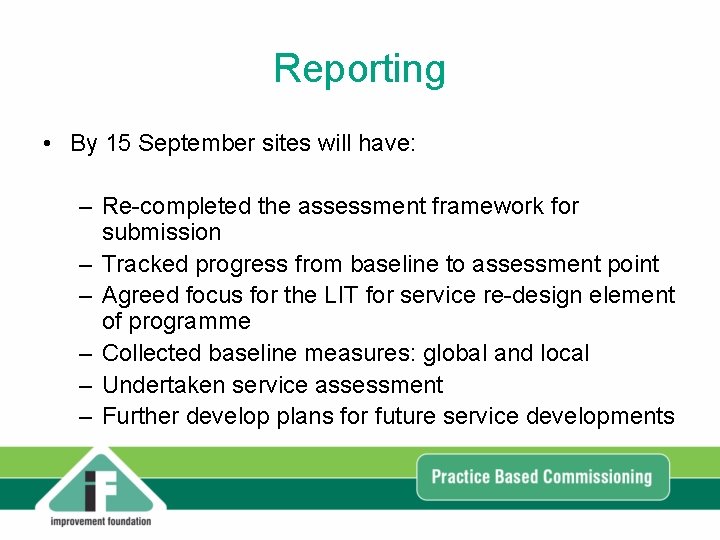 Reporting

• By 15 September sites will have:

– Re-completed the assessment framework for submission
– Tracked progress from baseline to assessment point
– Agreed focus for the LIT for service re-design element of programme
– Collected baseline measures: global and local
– Undertaken service assessment
– Further develop plans for future service developments

iF
improvement foundation

Practice Based Commissioning